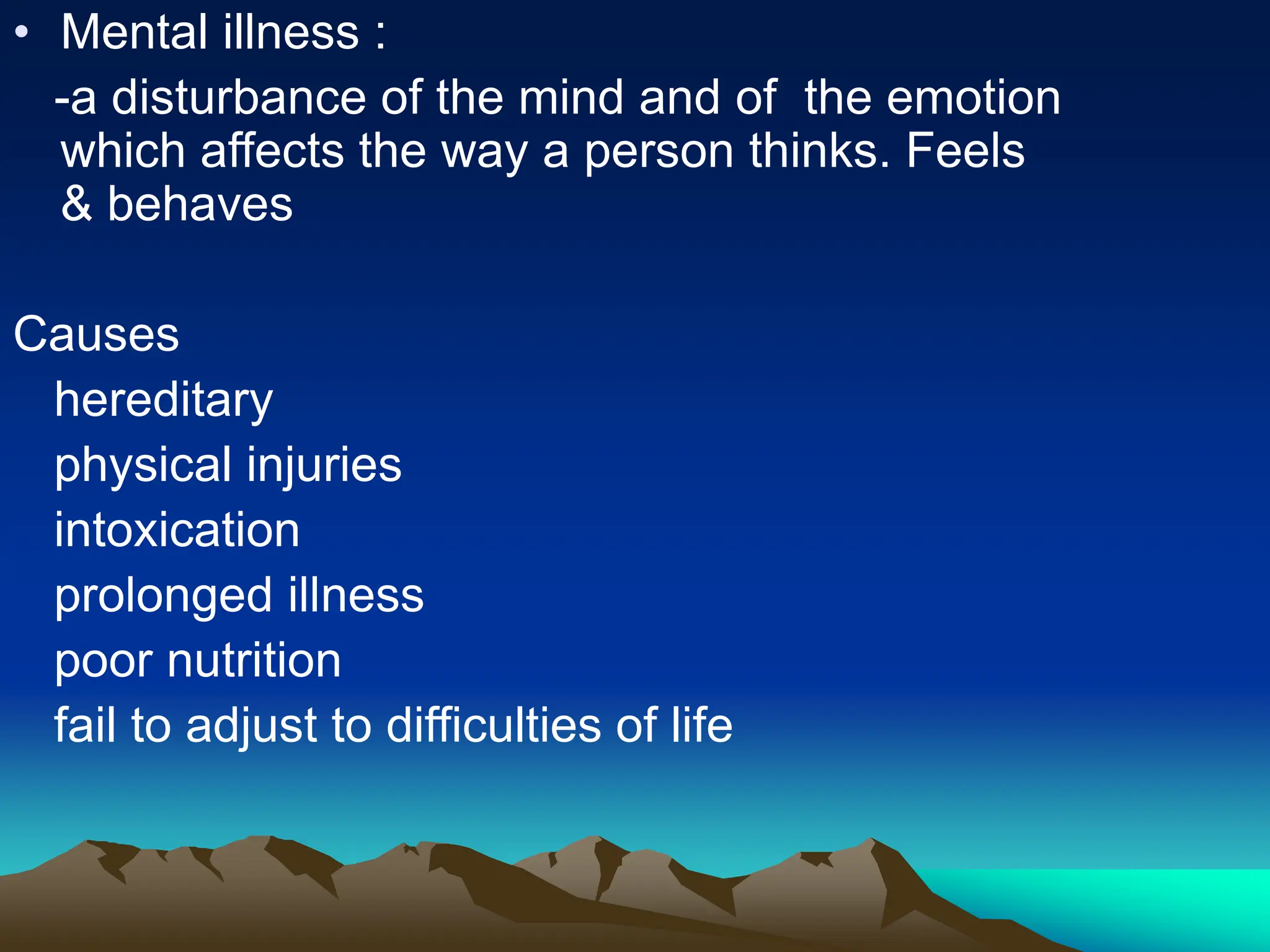 • Mental illness :

-a disturbance of the mind and of the emotion which affects the way a person thinks. Feels & behaves

Causes

hereditary

physical injuries

intoxication

prolonged illness

poor nutrition

fail to adjust to difficulties of life